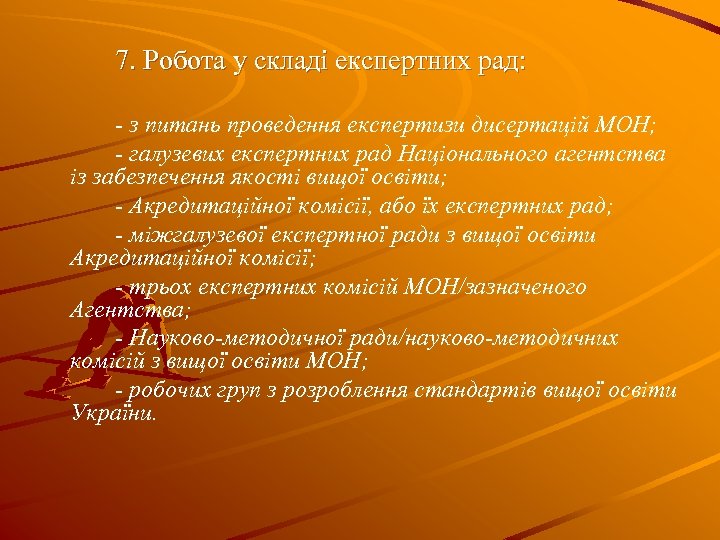 7. Робота у складі експертних рад:

- з питань проведення експертизи дисертацій МОН;

- галузевих експертних рад Національного агентства із забезпечення якості вищої освіти;

- Акредитаційної комісії, або їх експертних рад;

- міжгалузевої експертної ради з вищої освіти Акредитаційної комісії;

- трьох експертних комісій МОН/зазначеного Агентства;

- Науково-методичної ради/науково-методичних комісій з вищої освіти МОН;

- робочих груп з розроблення стандартів вищої освіти України.